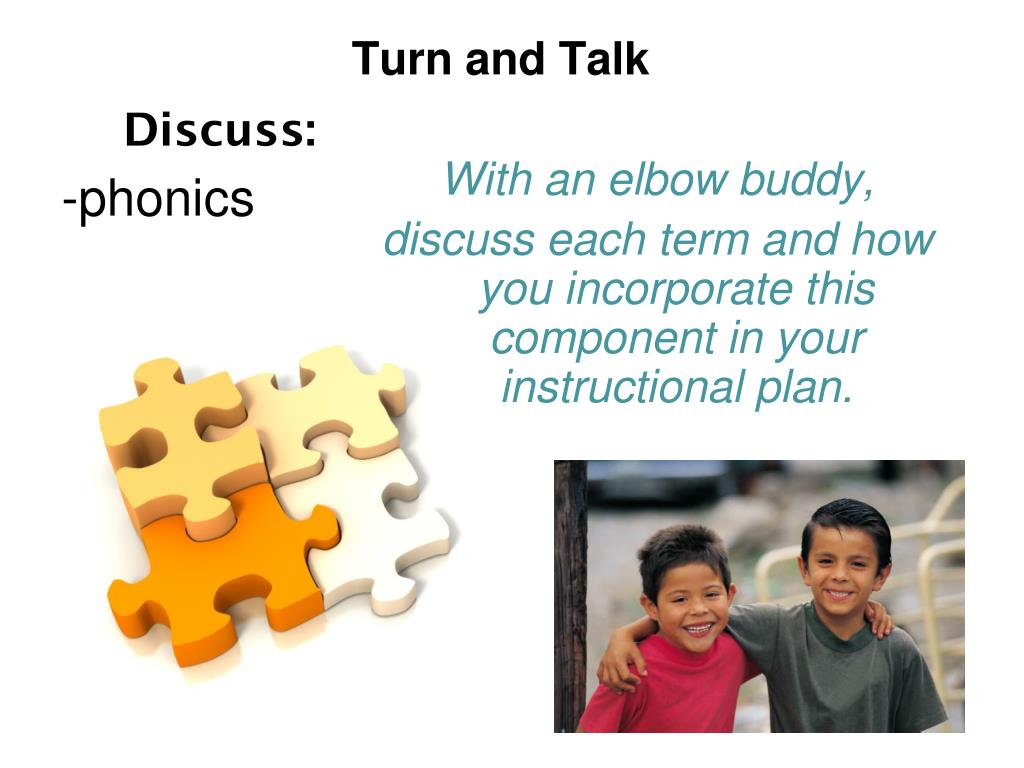 Turn and Talk

Discuss:

-phonics

With an elbow buddy, discuss each term and how you incorporate this component in your instructional plan.